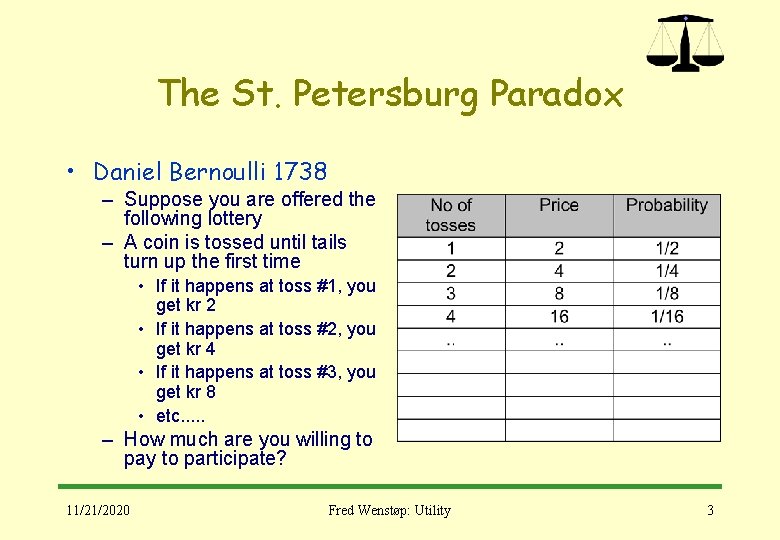 The St. Petersburg Paradox

• Daniel Bernoulli 1738
– Suppose you are offered the following lottery
– A coin is tossed until tails turn up the first time
• If it happens at toss #1, you get kr 2
• If it happens at toss #2, you get kr 4
• If it happens at toss #3, you get kr 8
• etc.....
– How much are you willing to pay to participate?

| No of tosses | Price | Probability |
|---|---|---|
| 1 | 2 | 1/2 |
| 2 | 4 | 1/4 |
| 3 | 8 | 1/8 |
| 4 | 16 | 1/16 |
| .. | .. | .. |
| | | |
| | | |
| | | |
| | | |

11/21/2020 Fred Wenstøp: Utility 3